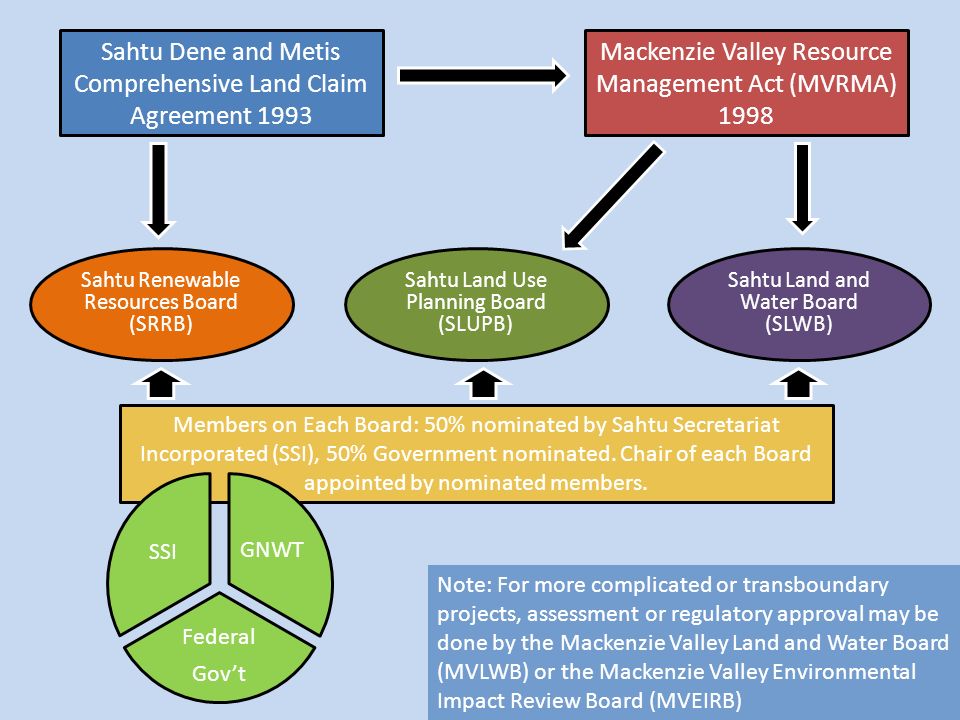 Sahtu Dene and Metis Comprehensive Land Claim Agreement 1993

Mackenzie Valley Resource Management Act (MVRMA) 1998

Sahtu Renewable Resources Board (SRRB)

Sahtu Land Use Planning Board (SLUPB)

Sahtu Land and Water Board (SLWB)

Members on Each Board: 50% nominated by Sahtu Secretariat Incorporated (SSI), 50% Government nominated. Chair of each Board appointed by nominated members.

SSI

GNWT

Federal Gov't

Note: For more complicated or transboundary projects, assessment or regulatory approval may be done by the Mackenzie Valley Land and Water Board (MVLWB) or the Mackenzie Valley Environmental Impact Review Board (MVEIRB)